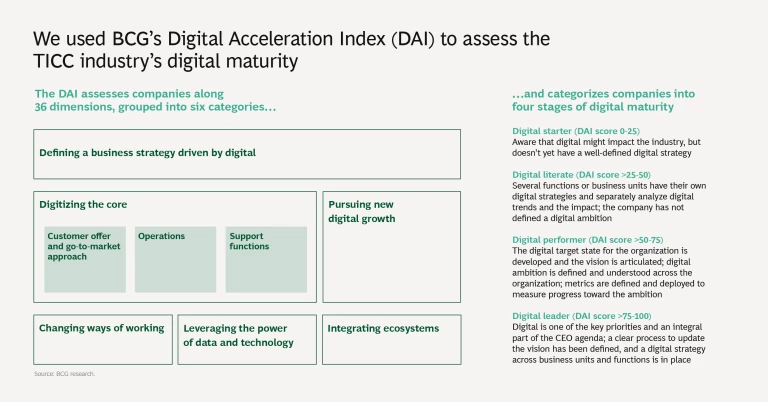 We used BCG's Digital Acceleration Index (DAI) to assess the TICC industry's digital maturity

The DAI assesses companies along 36 dimensions, grouped into six categories...

Defining a business strategy driven by digital

Digitizing the core

Customer offer and go-to-market approach

Operations

Support functions

Pursuing new digital growth

Changing ways of working

Leveraging the power of data and technology

Integrating ecosystems

Source: BCG research.

...and categorizes companies into four stages of digital maturity

Digital starter (DAI score 0-25)
Aware that digital might impact the industry, but doesn't yet have a well-defined digital strategy

Digital literate (DAI score >25-50)
Several functions or business units have their own digital strategies and separately analyze digital trends and the impact; the company has not defined a digital ambition

Digital performer (DAI score >50-75)
The digital target state for the organization is developed and the vision is articulated; digital ambition is defined and understood across the organization; metrics are defined and deployed to measure progress toward the ambition

Digital leader (DAI score >75-100)
Digital is one of the key priorities and an integral part of the CEO agenda; a clear process to update the vision has been defined, and a digital strategy across business units and functions is in place